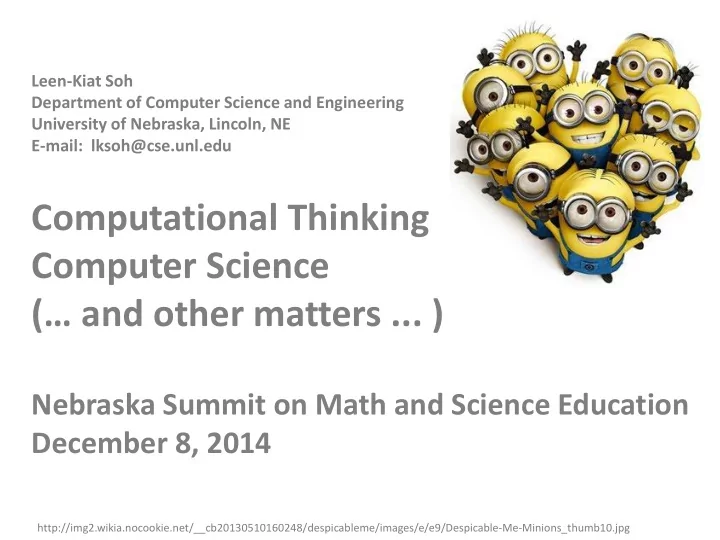 Leen-Kiat Soh
Department of Computer Science and Engineering
University of Nebraska, Lincoln, NE
E-mail: lksoh@cse.unl.edu

Computational Thinking
Computer Science
(… and other matters ... )

Nebraska Summit on Math and Science Education
December 8, 2014

http://img2.wikia.nocookie.net/__cb20130510160248/despicableme/images/e/e9/Despicable-Me-Minions_thumb10.jpg